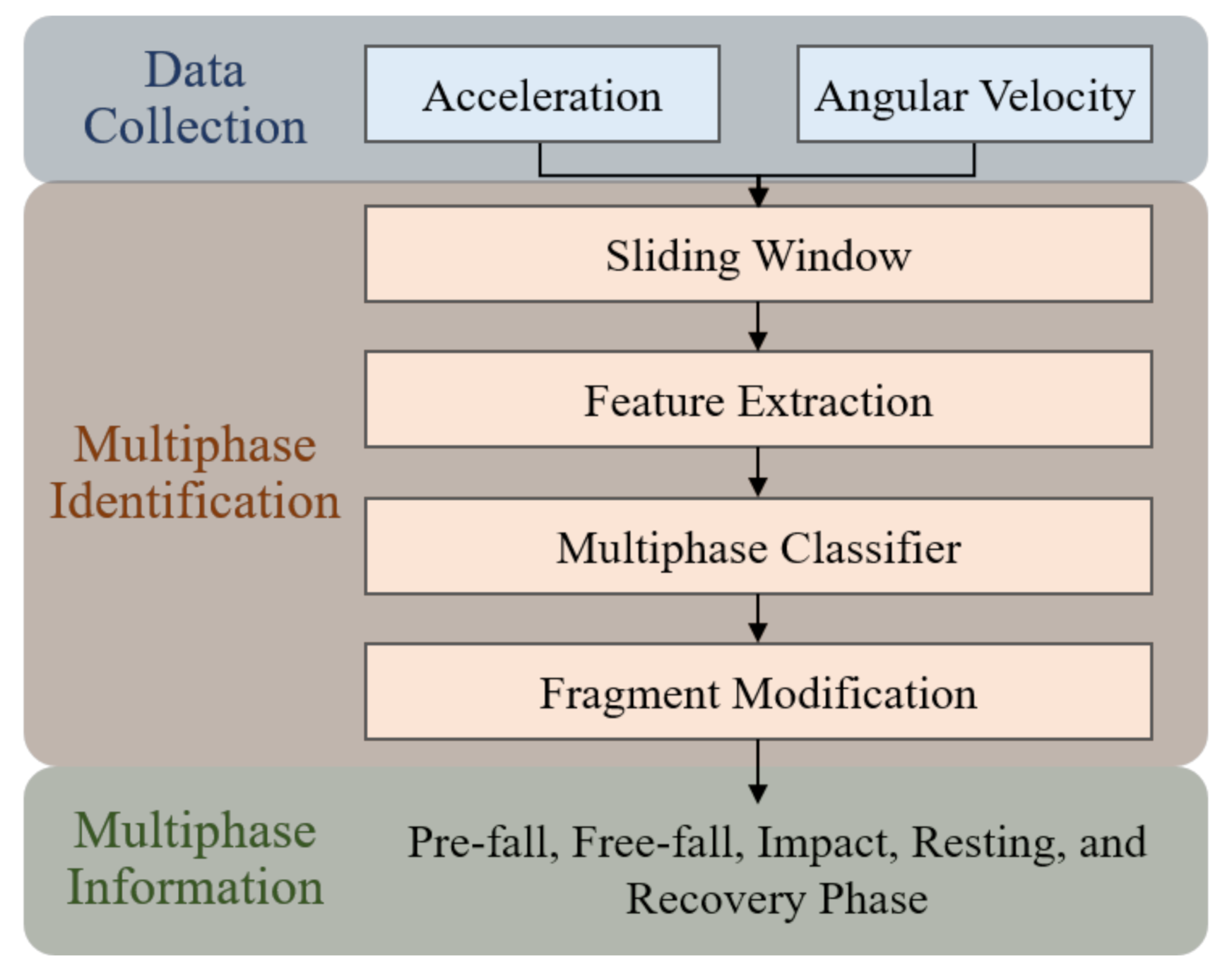 Data Collection

Acceleration

Angular Velocity

Multiphase Identification

Sliding Window

Feature Extraction

Multiphase Classifier

Fragment Modification

Multiphase Information

Pre-fall, Free-fall, Impact, Resting, and Recovery Phase